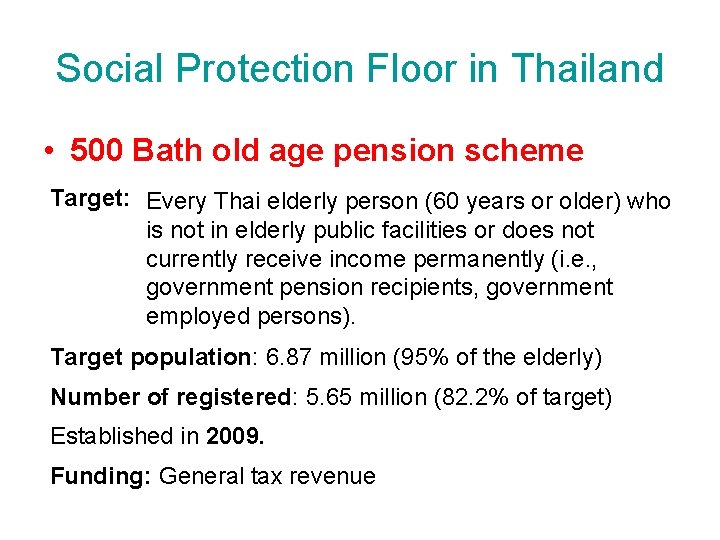 Social Protection Floor in Thailand

• 500 Bath old age pension scheme

Target: Every Thai elderly person (60 years or older) who is not in elderly public facilities or does not currently receive income permanently (i.e., government pension recipients, government employed persons).

Target population: 6.87 million (95% of the elderly)

Number of registered: 5.65 million (82.2% of target)

Established in 2009.

Funding: General tax revenue